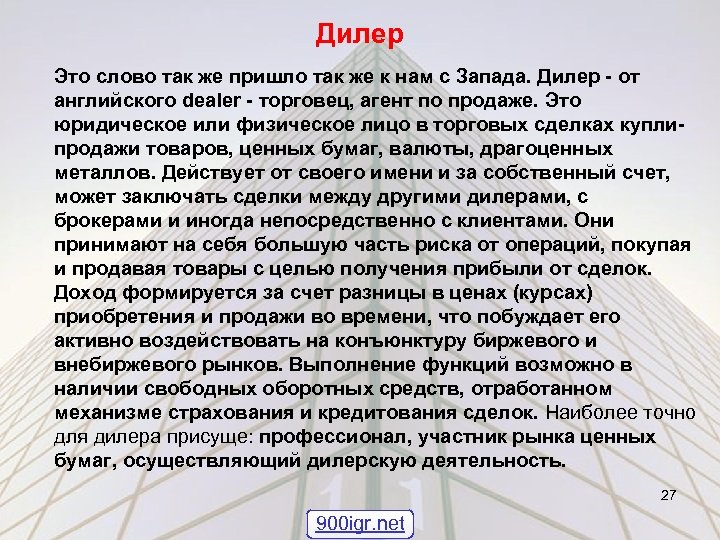 Дилер

Это слово так же пришло так же к нам с Запада. Дилер - от английского dealer - торговец, агент по продаже. Это юридическое или физическое лицо в торговых сделках купли-продажи товаров, ценных бумаг, валюты, драгоценных металлов. Действует от своего имени и за собственный счет, может заключать сделки между другими дилерами, с брокерами и иногда непосредственно с клиентами. Они принимают на себя большую часть риска от операций, покупая и продавая товары с целью получения прибыли от сделок. Доход формируется за счет разницы в ценах (курсах) приобретения и продажи во времени, что побуждает его активно воздействовать на конъюнктуру биржевого и внебиржевого рынков. Выполнение функций возможно в наличии свободных оборотных средств, отработанном механизме страхования и кредитования сделок. Наиболее точно для дилера присуще: профессионал, участник рынка ценных бумаг, осуществляющий дилерскую деятельность.

27

900igr.net